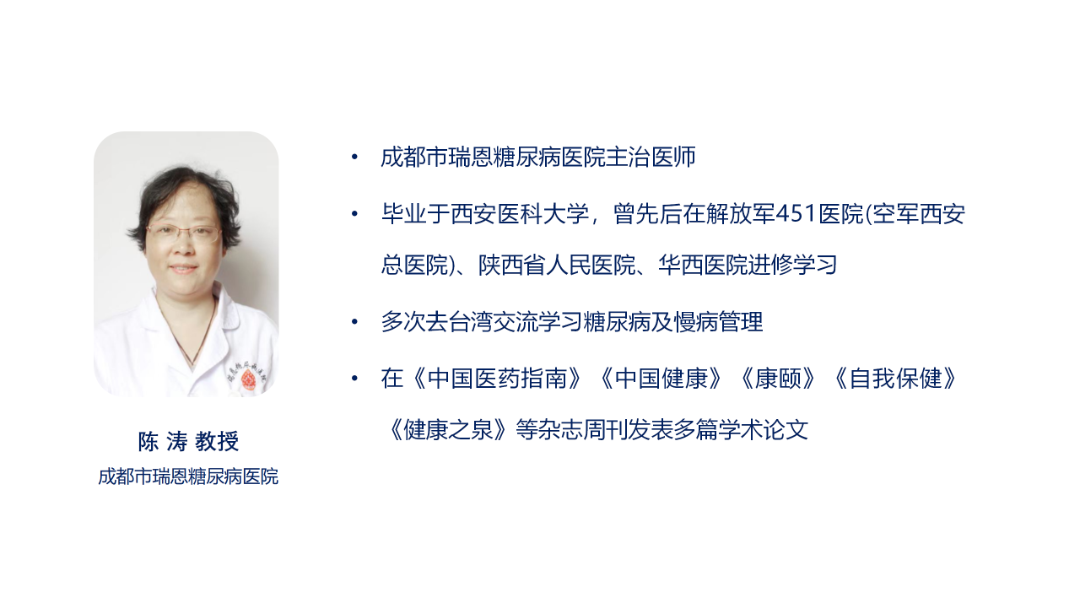 陈 涛 教授
成都市瑞恩糖尿病医院

• 成都市瑞恩糖尿病医院主治医师
• 毕业于西安医科大学，曾先后在解放军451医院(空军西安总医院)、陕西省人民医院、华西医院进修学习
• 多次去台湾交流学习糖尿病及慢病管理
• 在《中国医药指南》《中国健康》《康颐》《自我保健》《健康之泉》等杂志周刊发表多篇学术论文